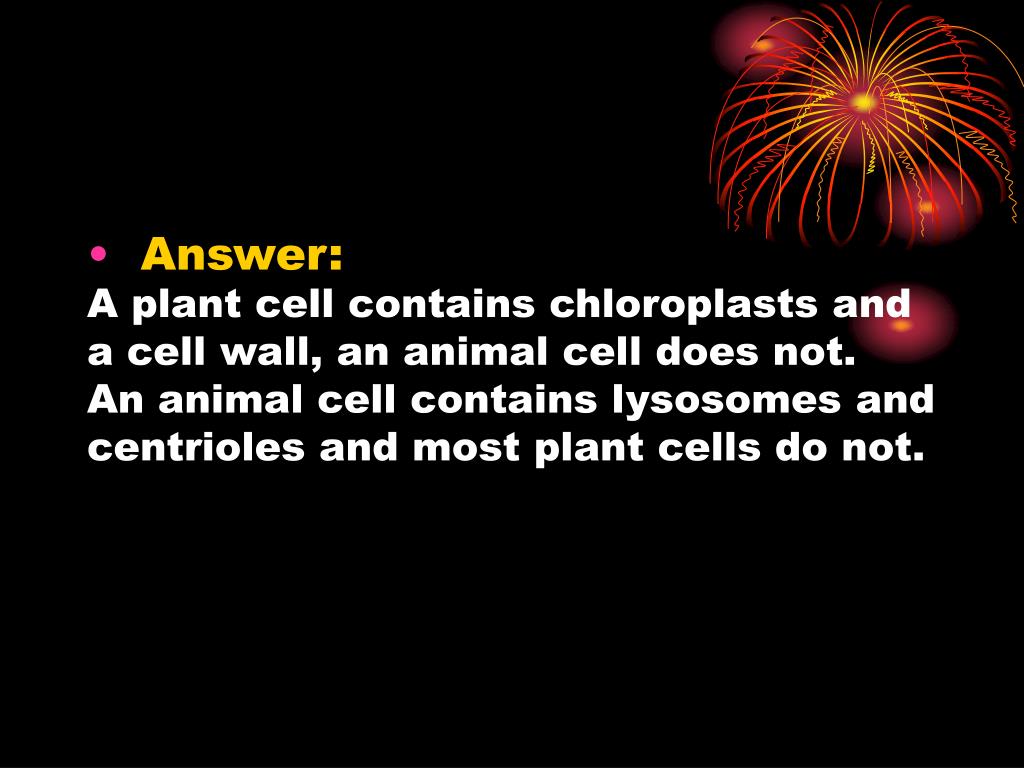 • Answer:
A plant cell contains chloroplasts and a cell wall, an animal cell does not.
An animal cell contains lysosomes and centrioles and most plant cells do not.